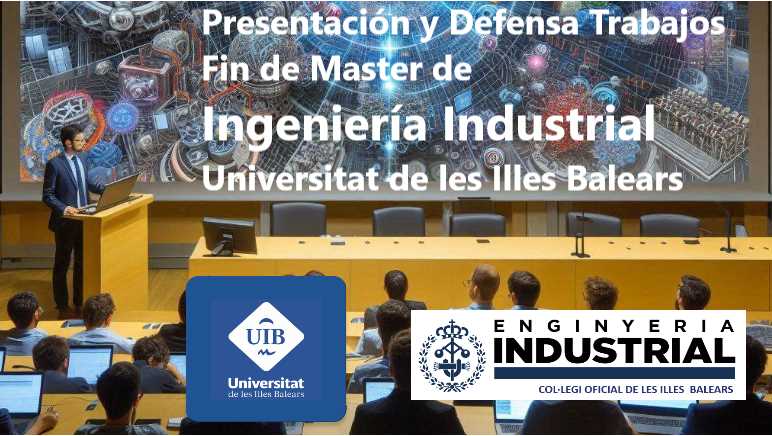 Presentación y Defensa Trabajos Fin de Master de

Ingeniería Industrial

Universitat de les Illes Balears

UIB

Universitat de les Illes Balears

ENGINYERIA INDUSTRIAL

COL·LEGI OFICIAL DE LES ILLES BALEARS